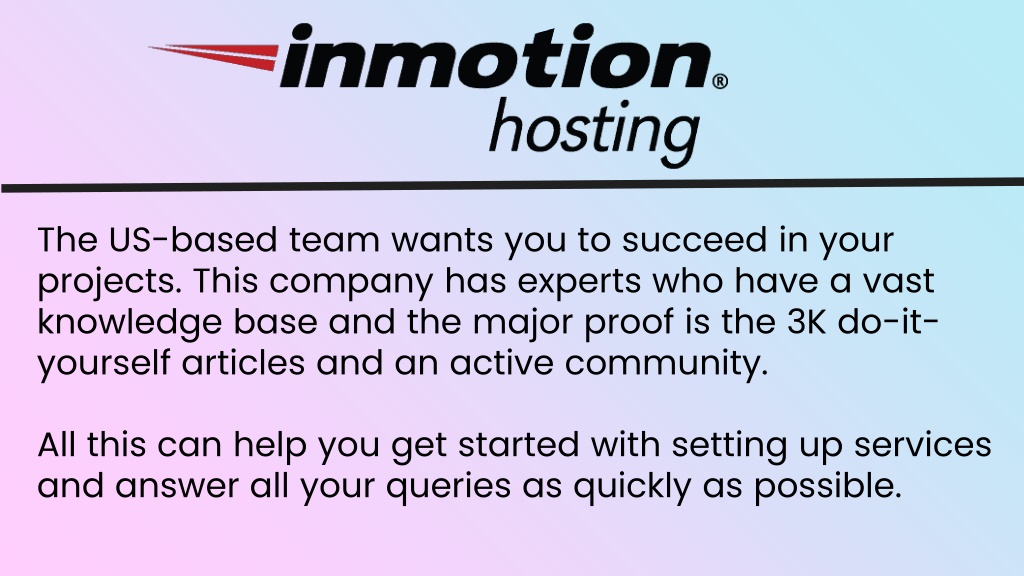 inmotion®
hosting

The US-based team wants you to succeed in your projects. This company has experts who have a vast knowledge base and the major proof is the 3K do-it-yourself articles and an active community.

All this can help you get started with setting up services and answer all your queries as quickly as possible.